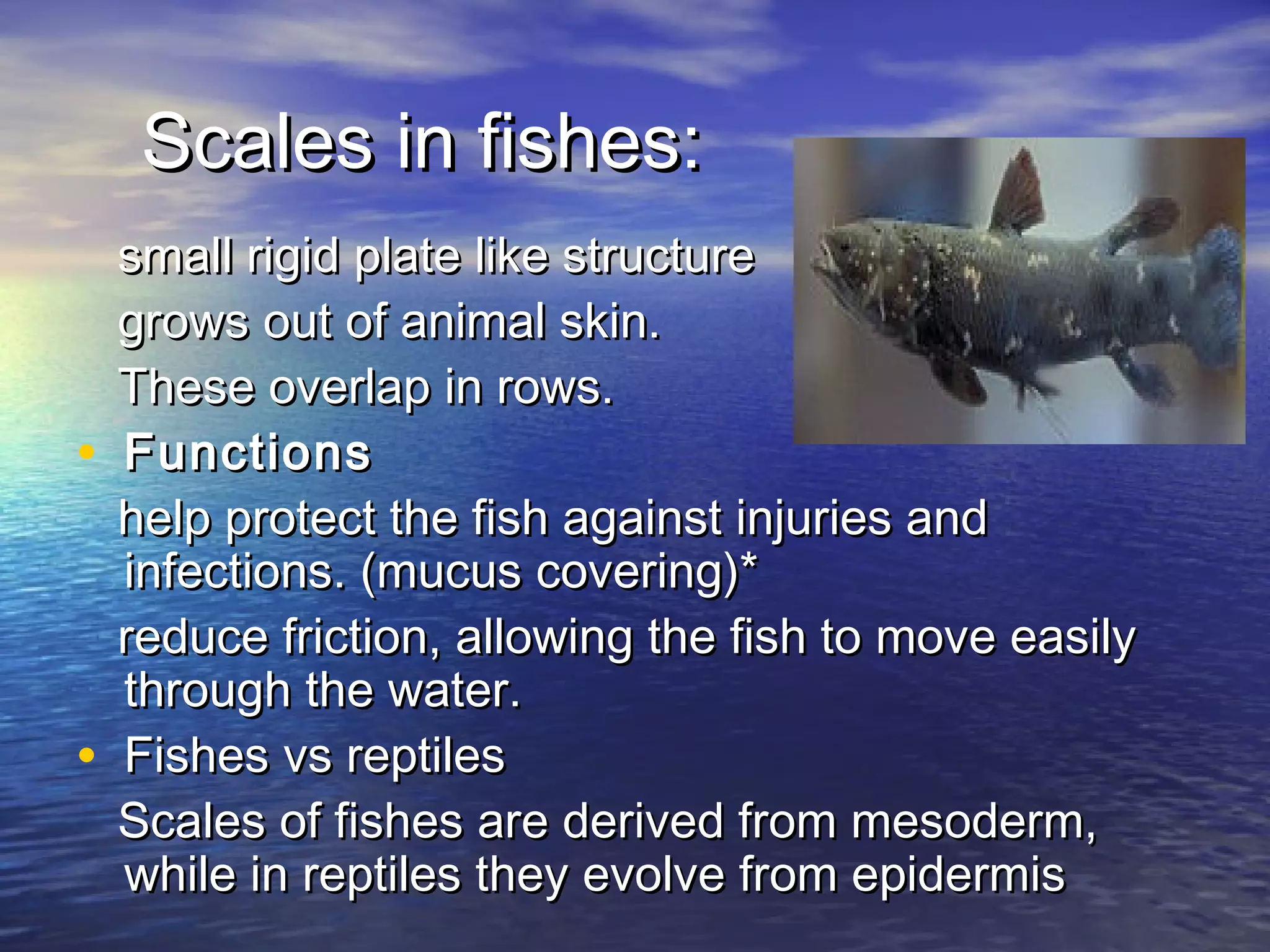 Scales in fishes:

small rigid plate like structure

grows out of animal skin.

These overlap in rows.

• Functions

help protect the fish against injuries and infections. (mucus covering)*

reduce friction, allowing the fish to move easily through the water.

• Fishes vs reptiles

Scales of fishes are derived from mesoderm, while in reptiles they evolve from epidermis